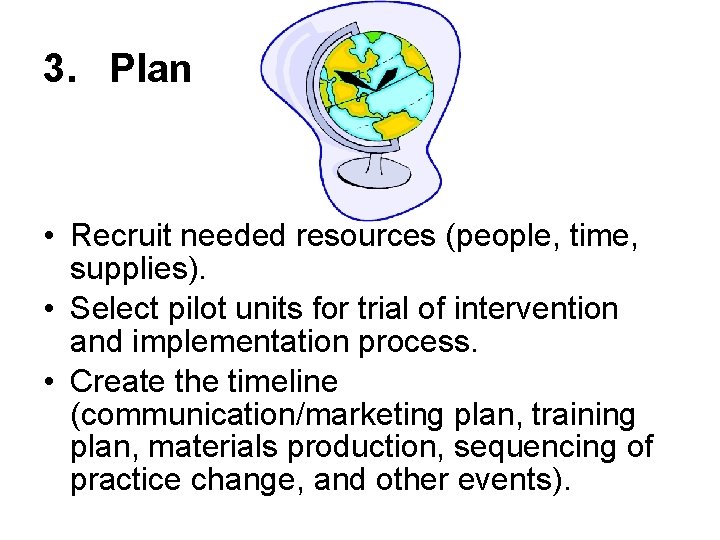 3. Plan

• Recruit needed resources (people, time, supplies).
• Select pilot units for trial of intervention and implementation process.
• Create the timeline (communication/marketing plan, training plan, materials production, sequencing of practice change, and other events).